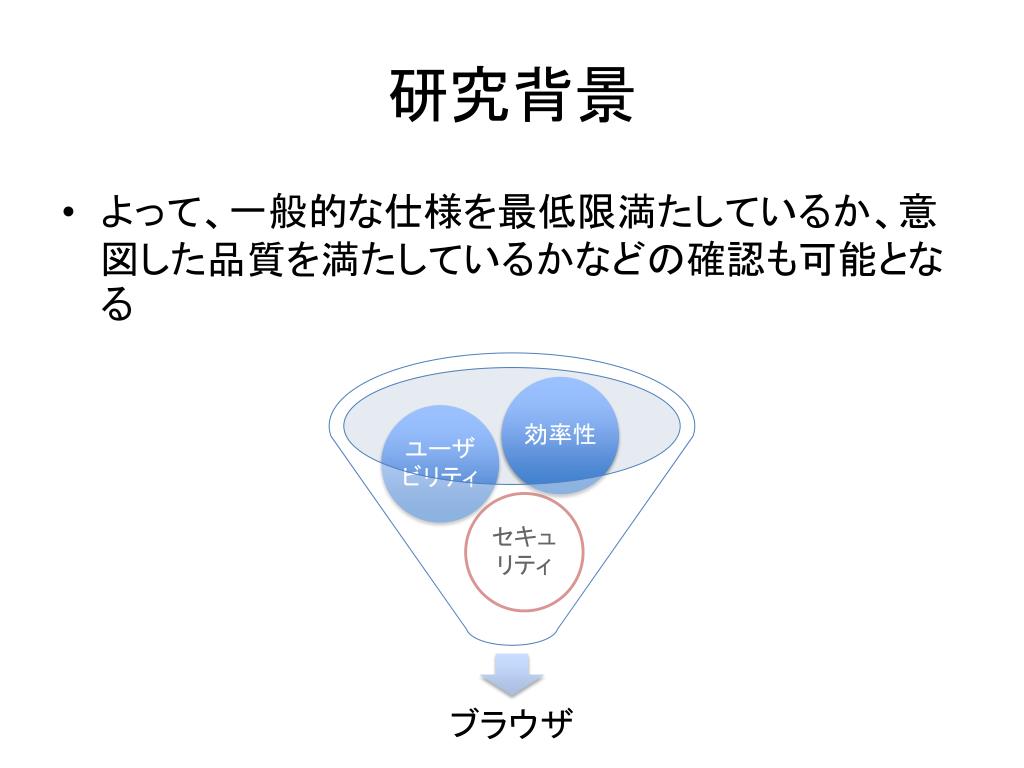 研究背景

• よって、一般的な仕様を最低限満たしているか、意図した品質を満たしているかなどの確認も可能となる

ユーザビリティ

効率性

セキュリティ

ブラウザ